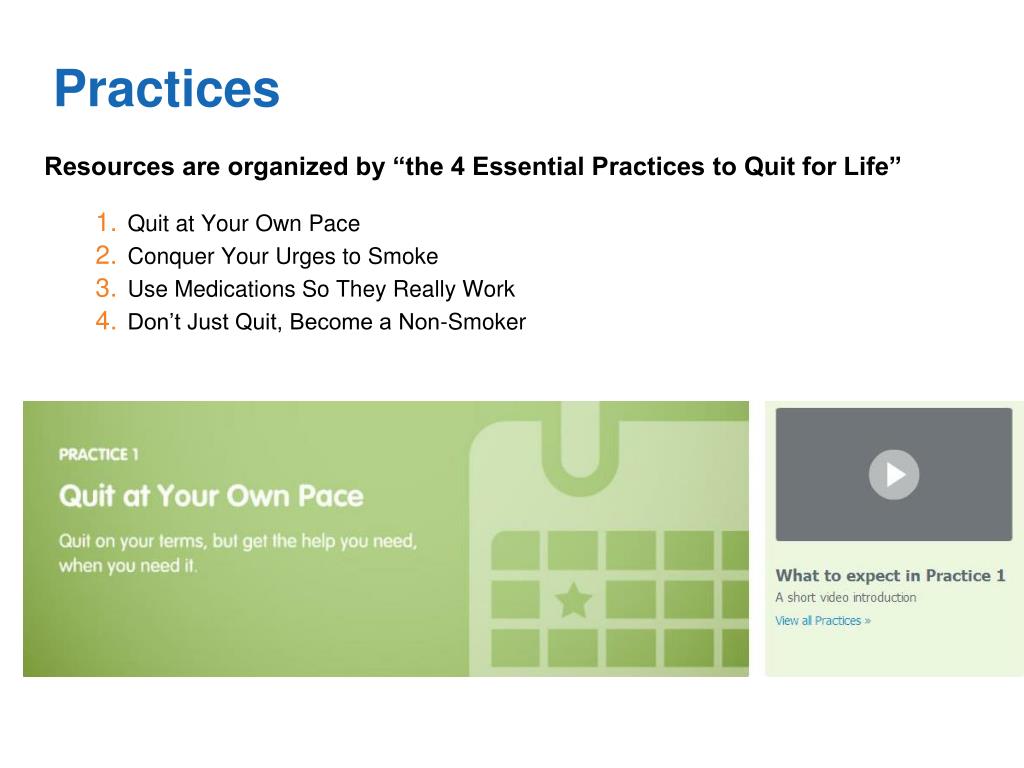 Practices

Resources are organized by “the 4 Essential Practices to Quit for Life”

1. Quit at Your Own Pace
2. Conquer Your Urges to Smoke
3. Use Medications So They Really Work
4. Don’t Just Quit, Become a Non-Smoker

PRACTICE 1

Quit at Your Own Pace

Quit on your terms, but get the help you need, when you need it.

What to expect in Practice 1

A short video introduction

View all Practices »